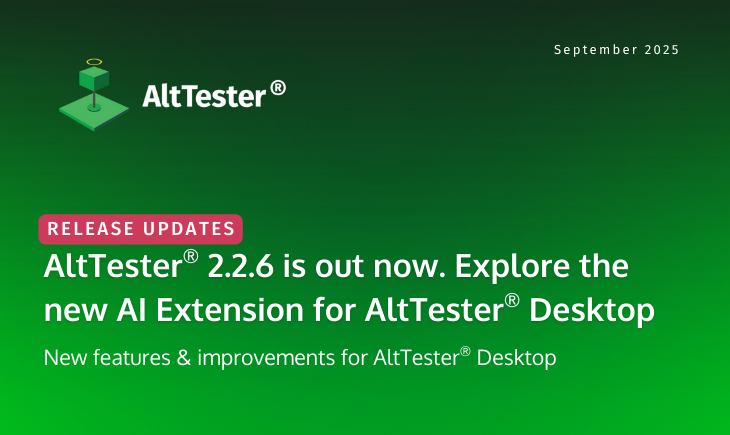 September 2025

AltTester®

RELEASE UPDATES

AltTester® 2.2.6 is out now. Explore the new AI Extension for AltTester® Desktop

New features & improvements for AltTester® Desktop